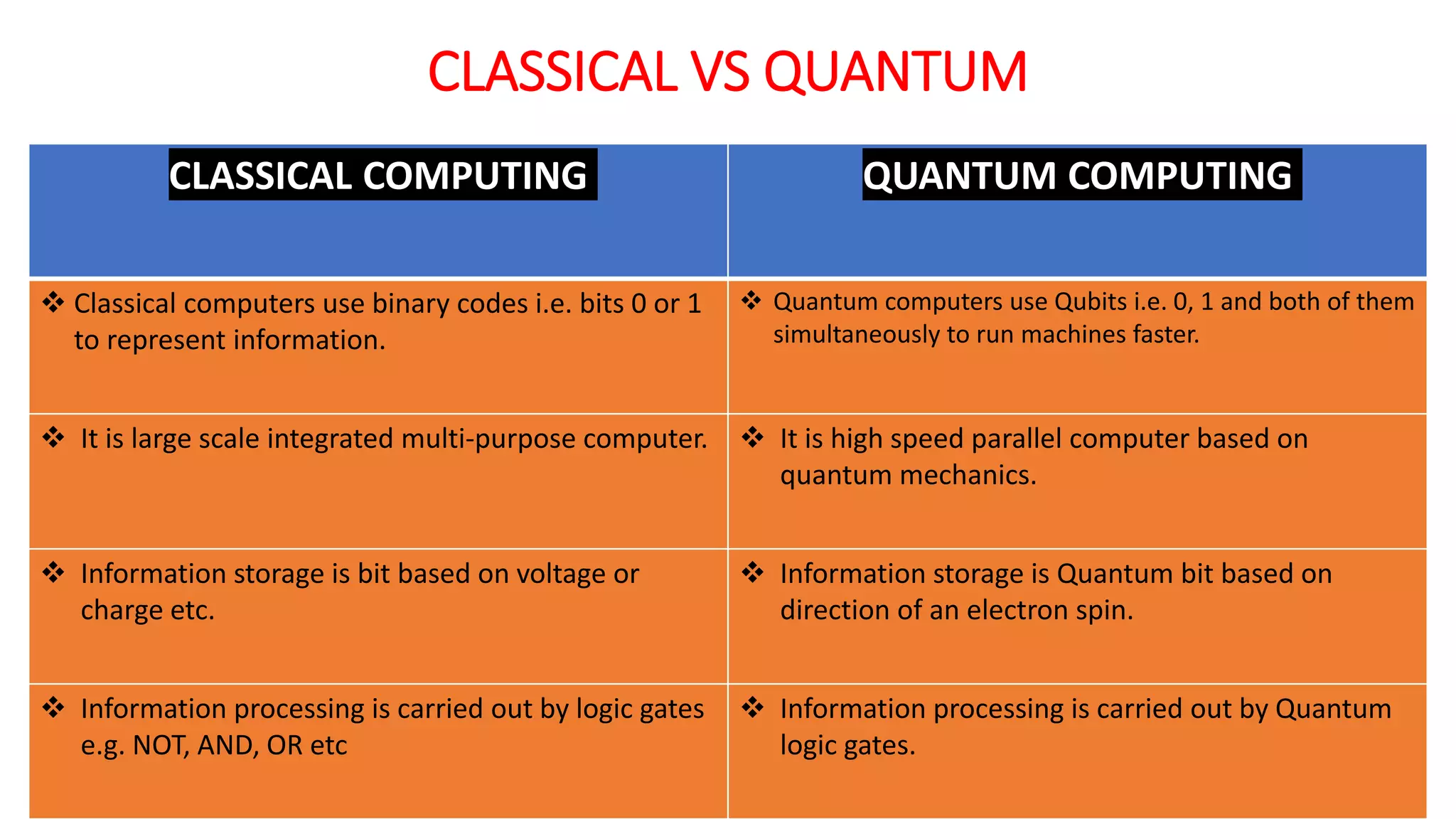 CLASSICAL VS QUANTUM

| CLASSICAL COMPUTING | QUANTUM COMPUTING |
|---|---|
| ❖ Classical computers use binary codes i.e. bits 0 or 1 to represent information. | ❖ Quantum computers use Qubits i.e. 0, 1 and both of them simultaneously to run machines faster. |
| ❖ It is large scale integrated multi-purpose computer. | ❖ It is high speed parallel computer based on quantum mechanics. |
| ❖ Information storage is bit based on voltage or charge etc. | ❖ Information storage is Quantum bit based on direction of an electron spin. |
| ❖ Information processing is carried out by logic gates e.g. NOT, AND, OR etc | ❖ Information processing is carried out by Quantum logic gates. |